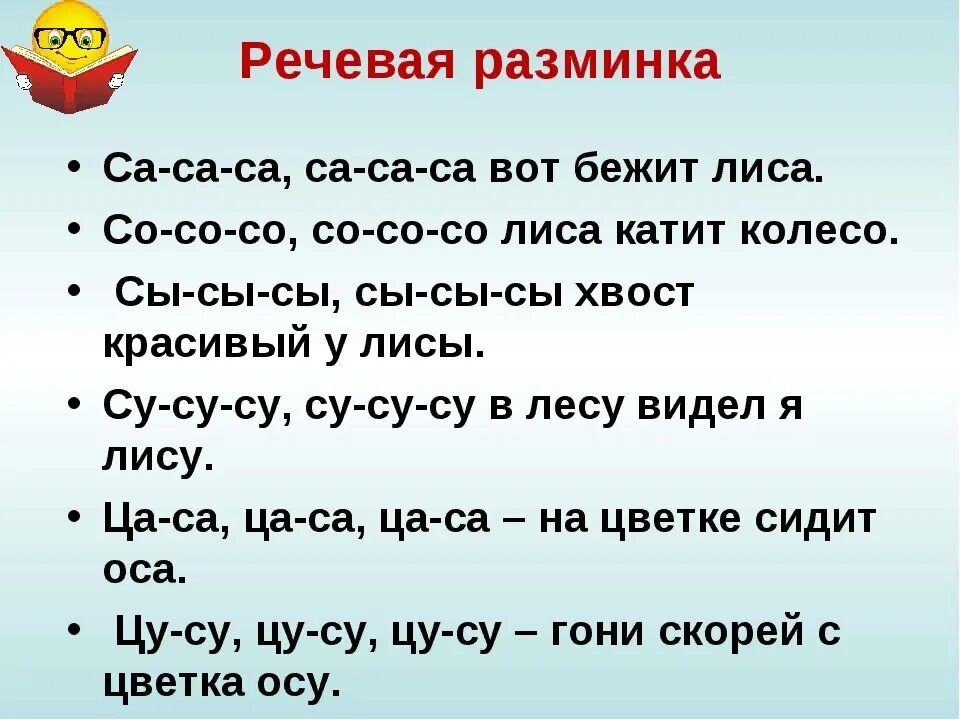 Речевая разминка

• Са-са-са, са-са-са вот бежит лиса.
• Со-со-со, со-со-со лиса катит колесо.
• Сы-сы-сы, сы-сы-сы хвост красивый у лисы.
• Су-су-су, су-су-су в лесу видел я лису.
• Ца-са, ца-са, ца-са – на цветке сидит оса.
• Цу-су, цу-су, цу-су – гони скорей с цветка осу.